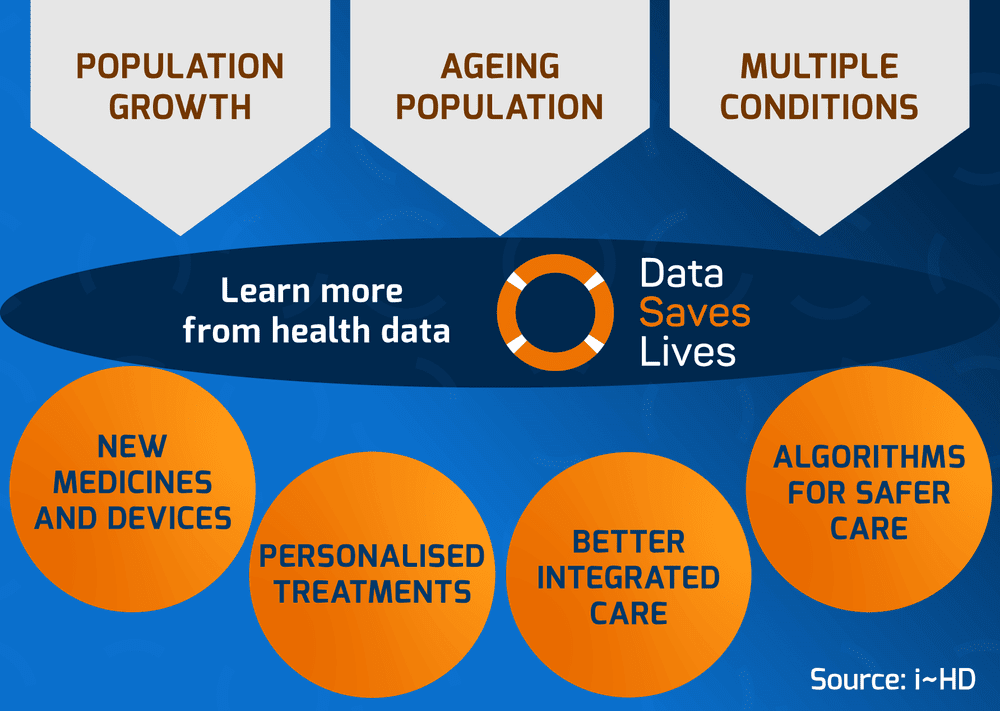 POPULATION GROWTH

AGEING POPULATION

MULTIPLE CONDITIONS

Learn more from health data

Data Saves Lives

NEW MEDICINES AND DEVICES

PERSONALISED TREATMENTS

BETTER INTEGRATED CARE

ALGORITHMS FOR SAFER CARE

Source: i~HD